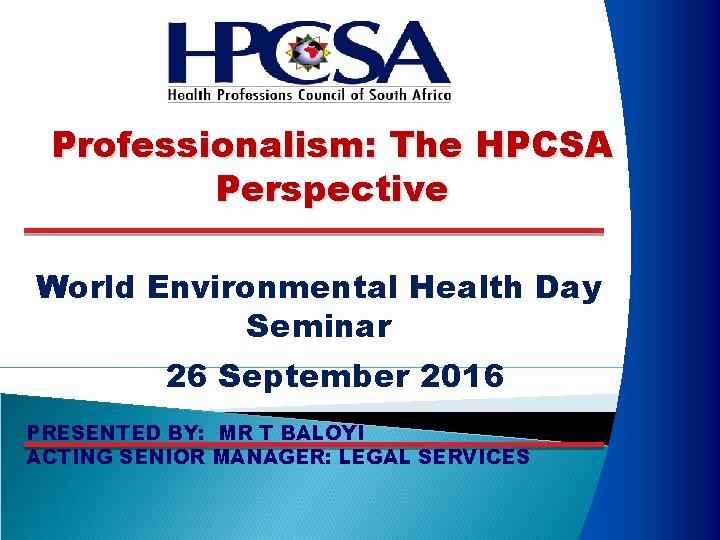 HPCSA
Health Professions Council of South Africa

Professionalism: The HPCSA Perspective

World Environmental Health Day Seminar

26 September 2016

PRESENTED BY: MR T BALOYI
ACTING SENIOR MANAGER: LEGAL SERVICES